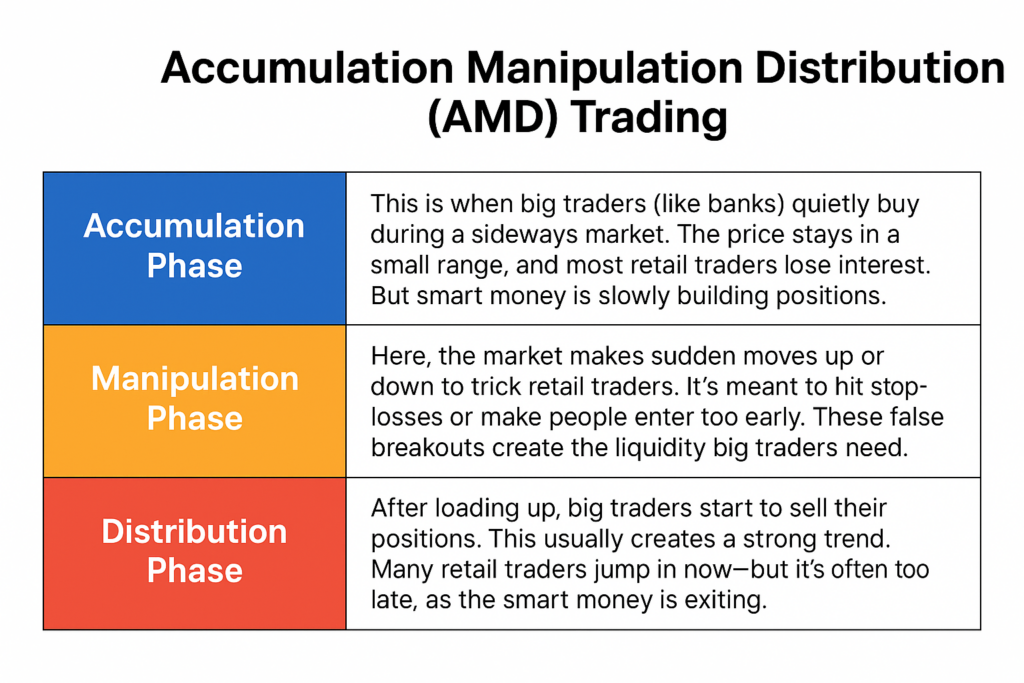 Accumulation Manipulation Distribution (AMD) Trading

| Accumulation Phase | This is when big traders (like banks) quietly buy during a sideways market. The price stays in a small range, and most retail traders lose interest. But smart money is slowly building positions. |
|---|---|
| Manipulation Phase | Here, the market makes sudden moves up or down to trick retail traders. It's meant to hit stop-losses or make people enter too early. These false breakouts create the liquidity big traders need. |
| Distribution Phase | After loading up, big traders start to sell their positions. This usually creates a strong trend. Many retail traders jump in now—but it's often too late, as the smart money is exiting. |